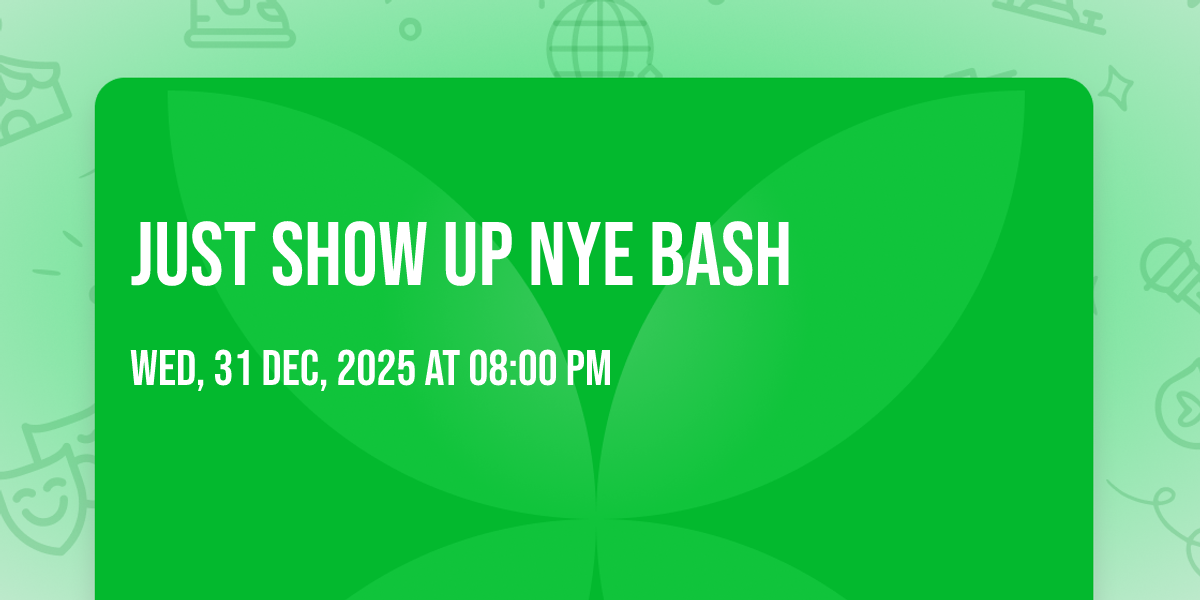 JUST SHOW UP NYE BASH

WED, 31 DEC, 2025 AT 08:00 PM